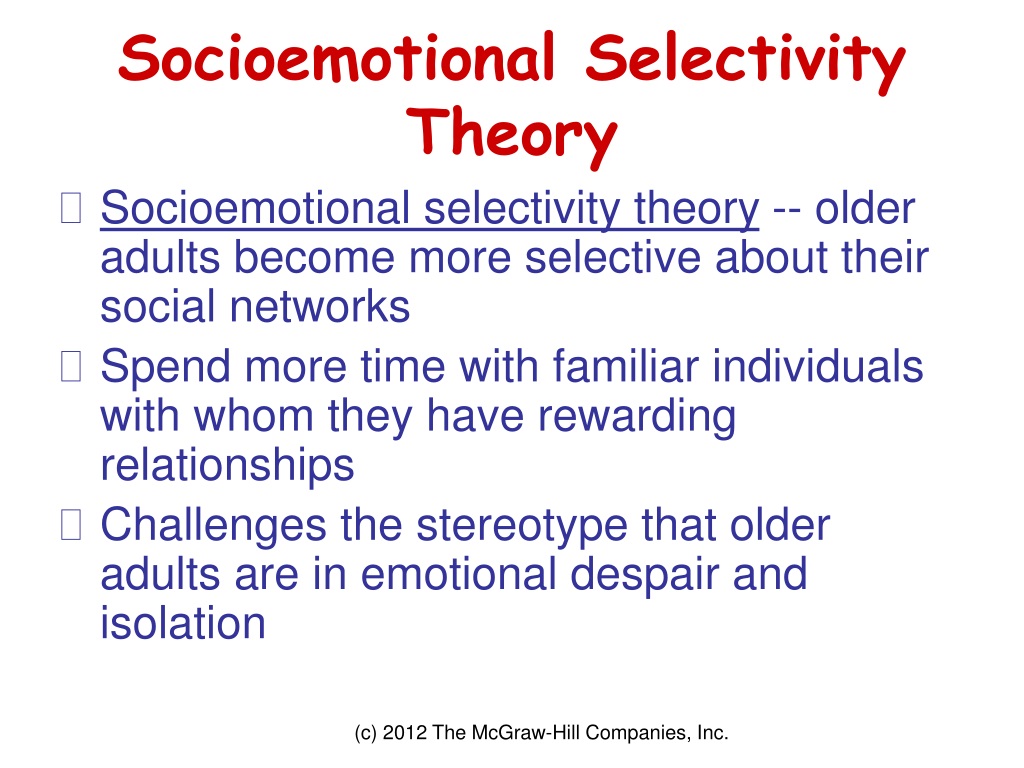 Socioemotional Selectivity Theory

 Socioemotional selectivity theory -- older adults become more selective about their social networks
 Spend more time with familiar individuals with whom they have rewarding relationships
 Challenges the stereotype that older adults are in emotional despair and isolation

(c) 2012 The McGraw-Hill Companies, Inc.